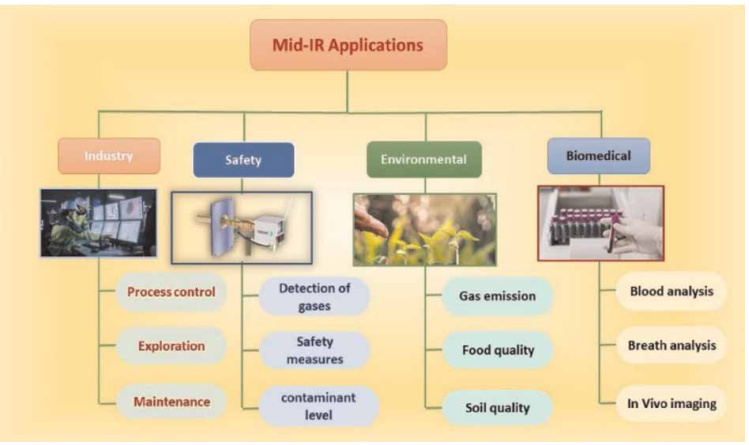 Mid-IR Applications

Industry

Process control

Exploration

Maintenance

Safety

Detection of gases

Safety measures

contaminant level

Environmental

Gas emission

Food quality

Soil quality

Biomedical

Blood analysis

Breath analysis

In Vivo imaging